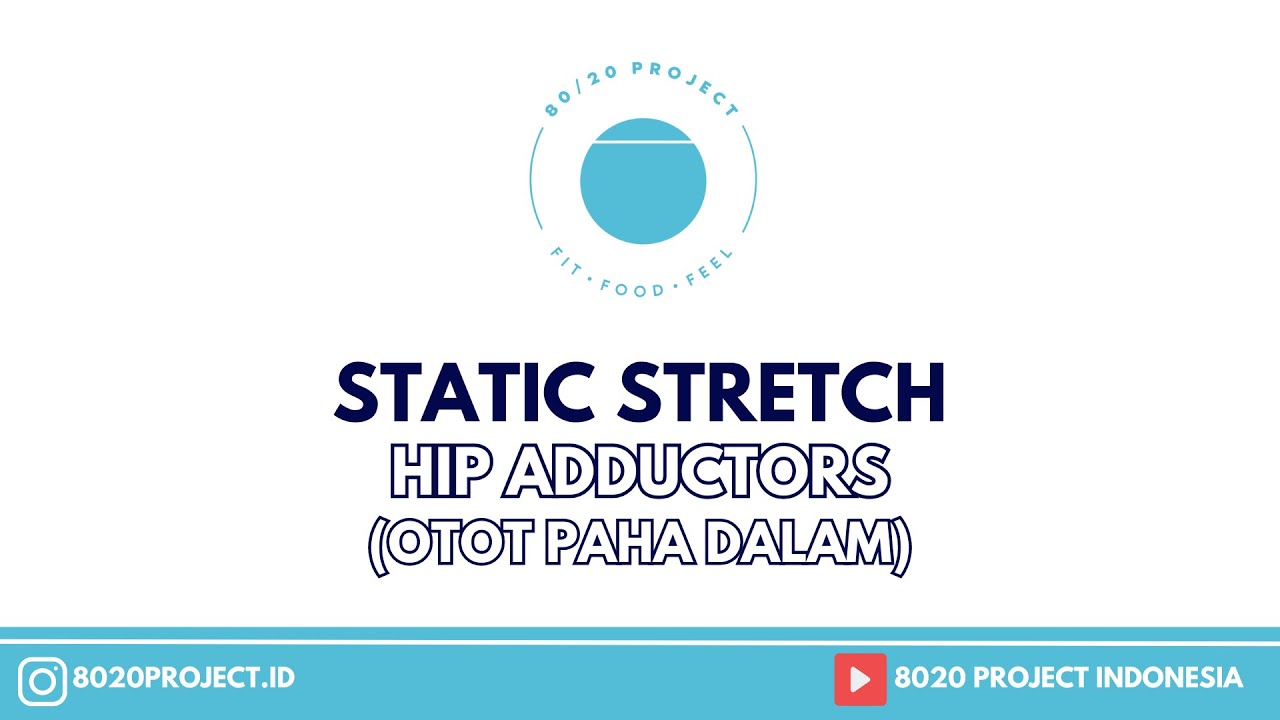 80/20 PROJECT

FIT • FOOD • FEEL

STATIC STRETCH
HIP ADDUCTORS
(OTOT PAHA DALAM)

8020PROJECT.ID

8020 PROJECT INDONESIA